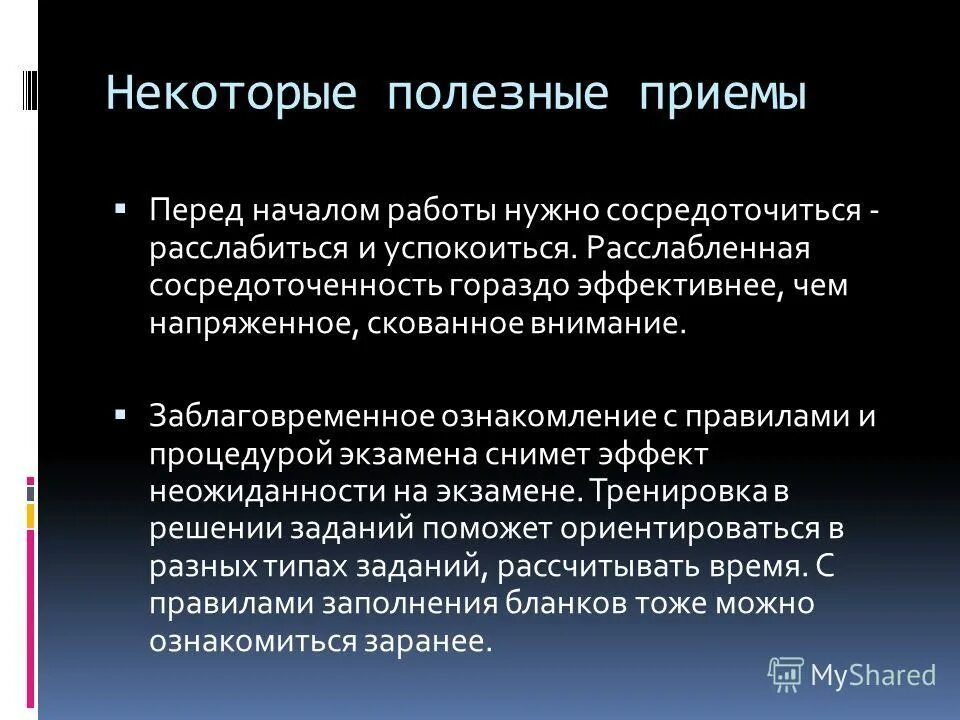 Некоторые полезные приемы

▪ Перед началом работы нужно сосредоточиться - расслабиться и успокоиться. Расслабленная сосредоточенность гораздо эффективнее, чем напряженное, скованное внимание.

▪ Заблаговременное ознакомление с правилами и процедурой экзамена снимет эффект неожиданности на экзамене. Тренировка в решении заданий поможет ориентироваться в разных типах заданий, рассчитывать время. С правилами заполнения бланков тоже можно ознакомиться заранее.

MyShared